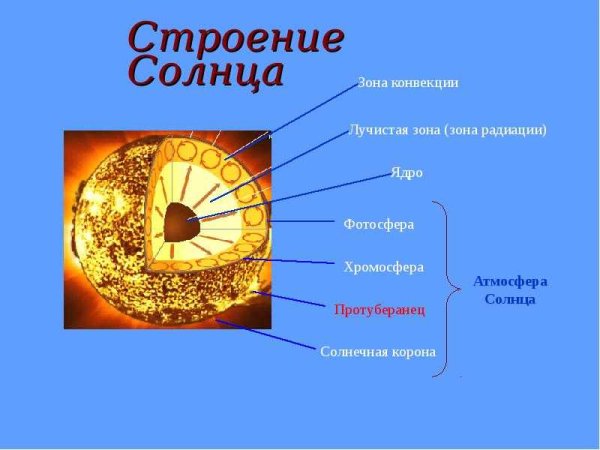 Строение Солнца

Зона конвекции

Лучистая зона (зона радиации)

Ядро

Фотосфера

Хромосфера

Протуберанец

Солнечная корона

Атмосфера Солнца